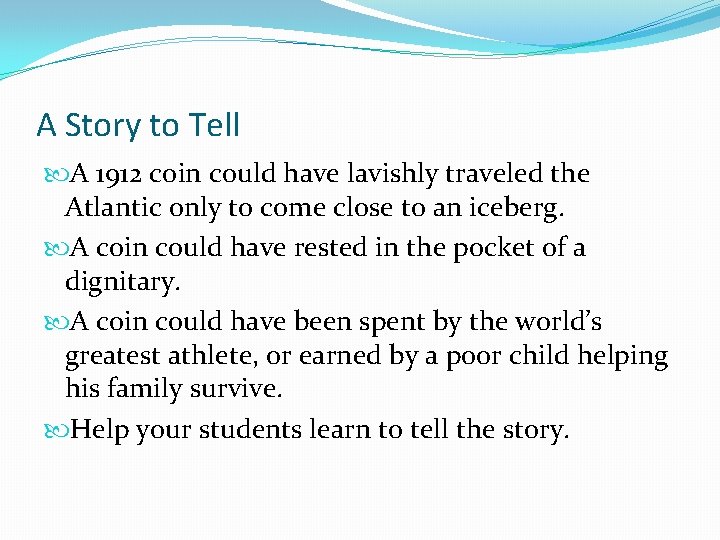 A Story to Tell

A 1912 coin could have lavishly traveled the Atlantic only to come close to an iceberg.

A coin could have rested in the pocket of a dignitary.

A coin could have been spent by the world's greatest athlete, or earned by a poor child helping his family survive.

Help your students learn to tell the story.